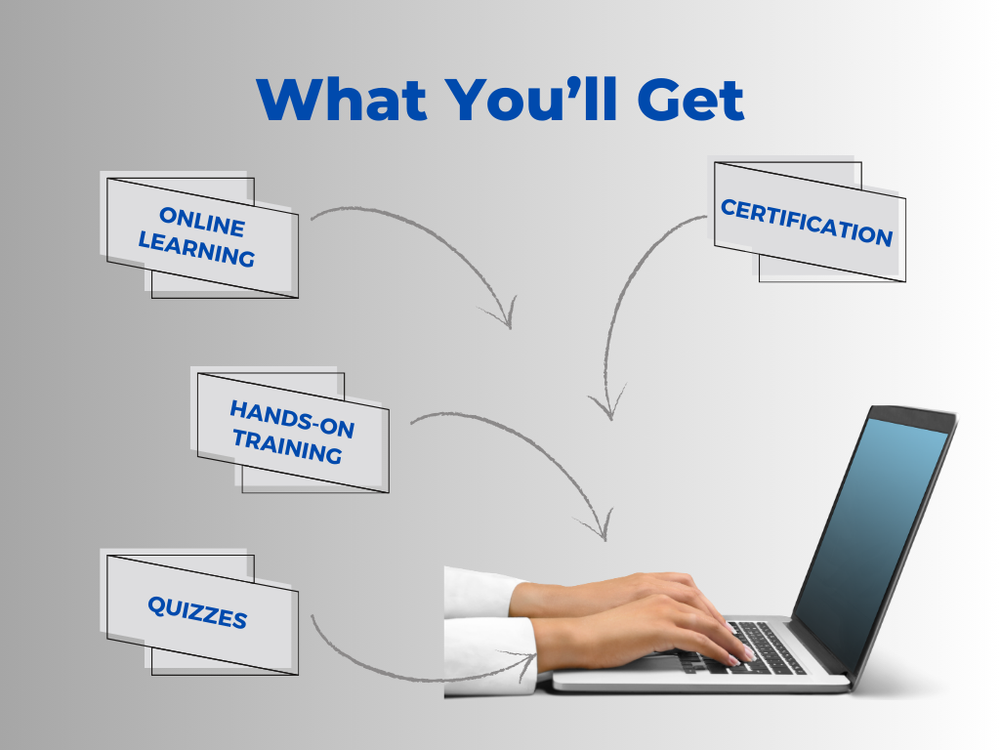 What You'll Get

ONLINE LEARNING

CERTIFICATION

HANDS-ON TRAINING

QUIZZES